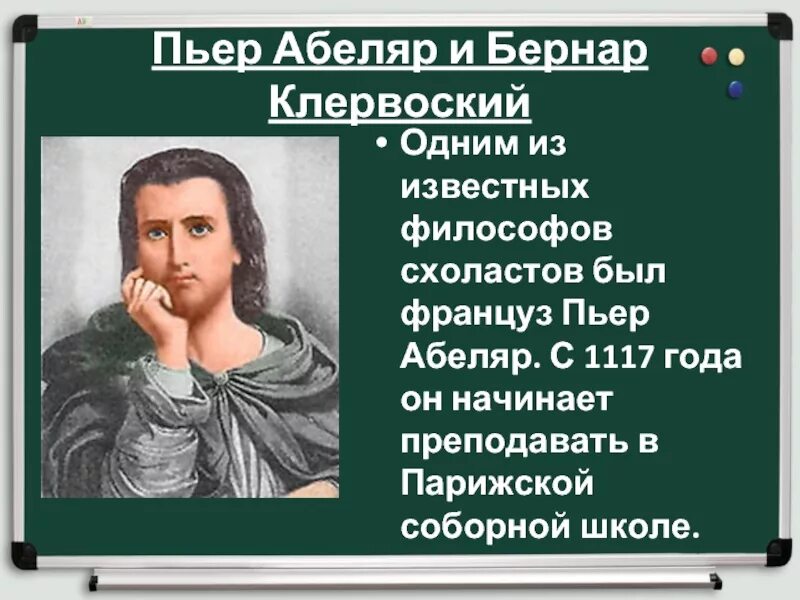 Пьер Абеляр и Бернар Клервоский

• Одним из известных философов схоластов был француз Пьер Абеляр. С 1117 года он начинает преподавать в Парижской соборной школе.